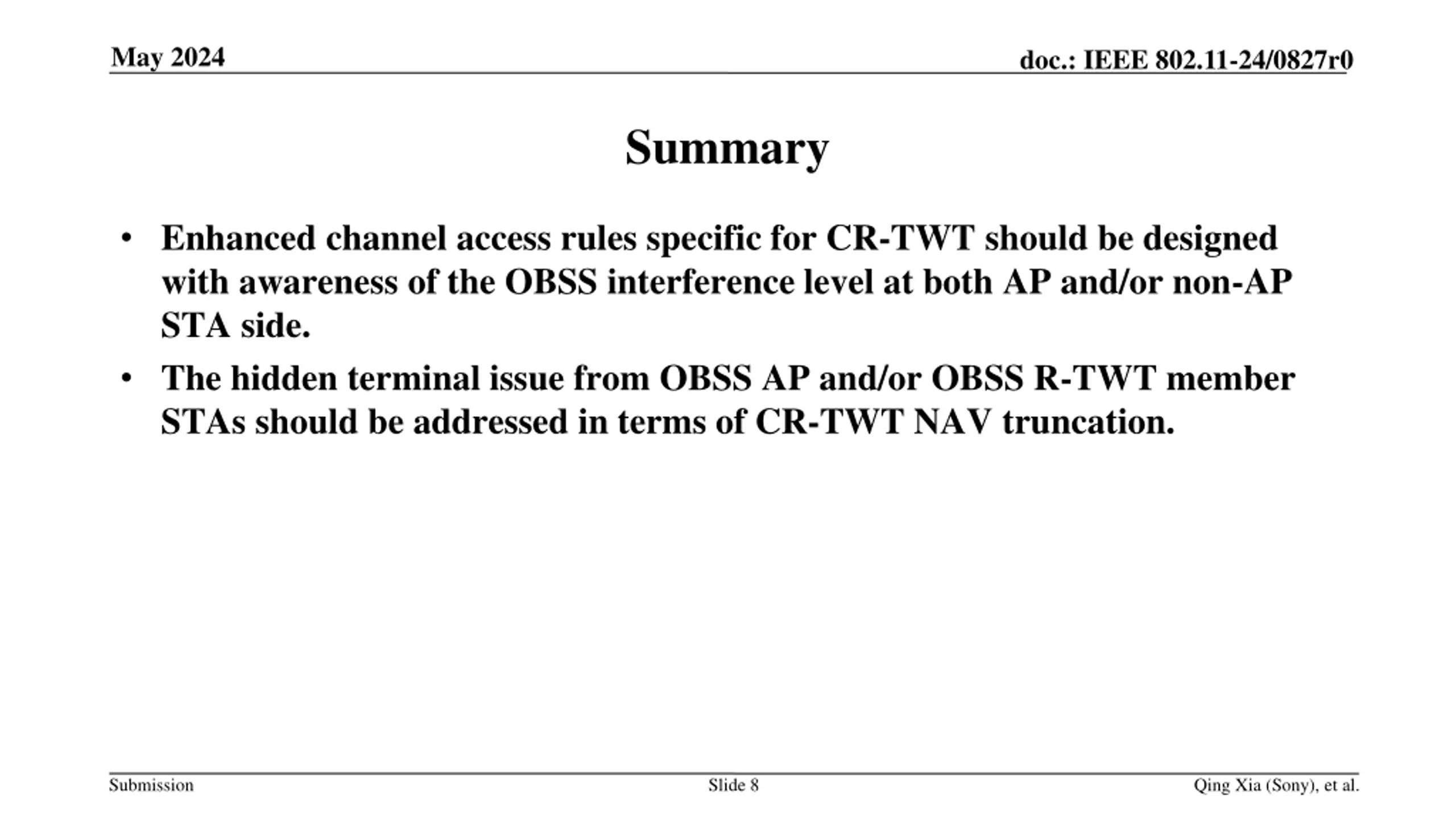 May 2024

doc.: IEEE 802.11-24/0827r0

Summary

• Enhanced channel access rules specific for CR-TWT should be designed with awareness of the OBSS interference level at both AP and/or non-AP STA side.
• The hidden terminal issue from OBSS AP and/or OBSS R-TWT member STAs should be addressed in terms of CR-TWT NAV truncation.

Submission

Slide 8

Qing Xia (Sony), et al.